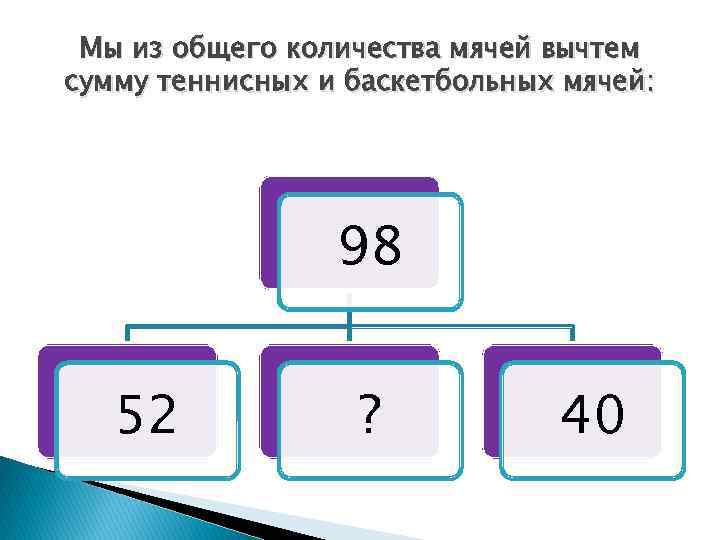 Мы из общего количества мячей вычтем сумму теннисных и баскетбольных мячей:

98

52

?

40